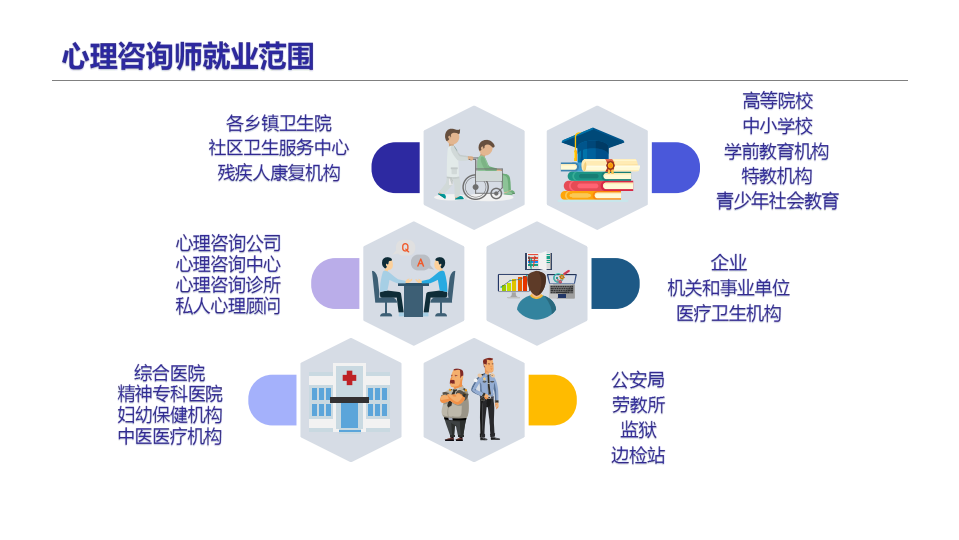 心理咨询师就业范围

各乡镇卫生院
社区卫生服务中心
残疾人康复机构

高等院校
中小学校
学前教育机构
特教机构
青少年社会教育

心理咨询公司
心理咨询中心
心理咨询诊所
私人心理顾问

Q
A

企业
机关和事业单位
医疗卫生机构

综合医院
精神专科医院
妇幼保健机构
中医医疗机构

公安局
劳教所
监狱
边检站